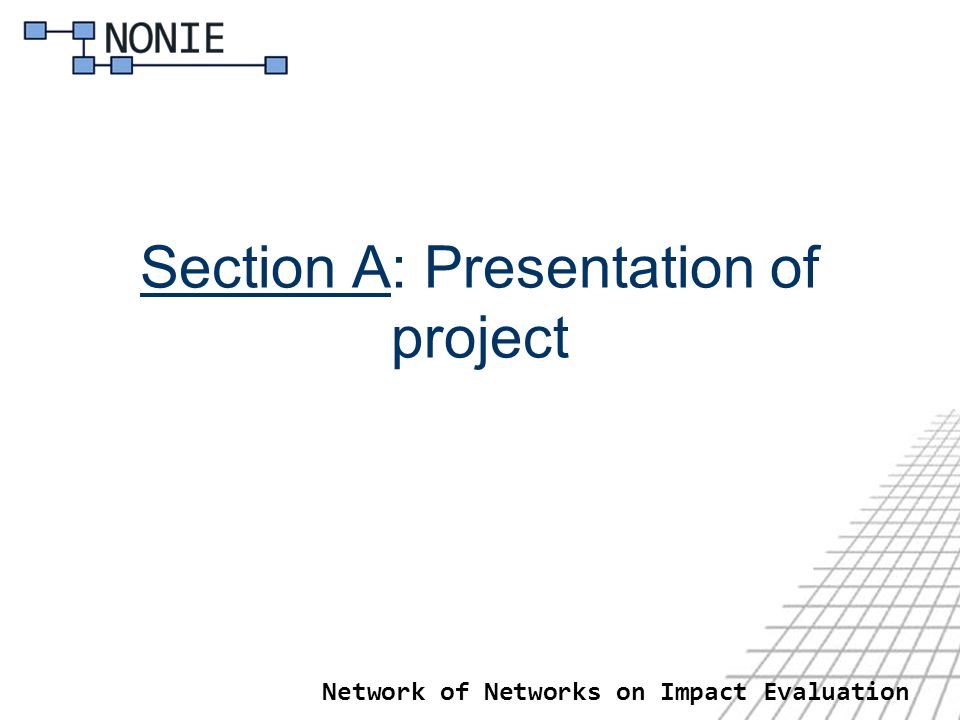 NONIE

Section A: Presentation of project

Network of Networks on Impact Evaluation